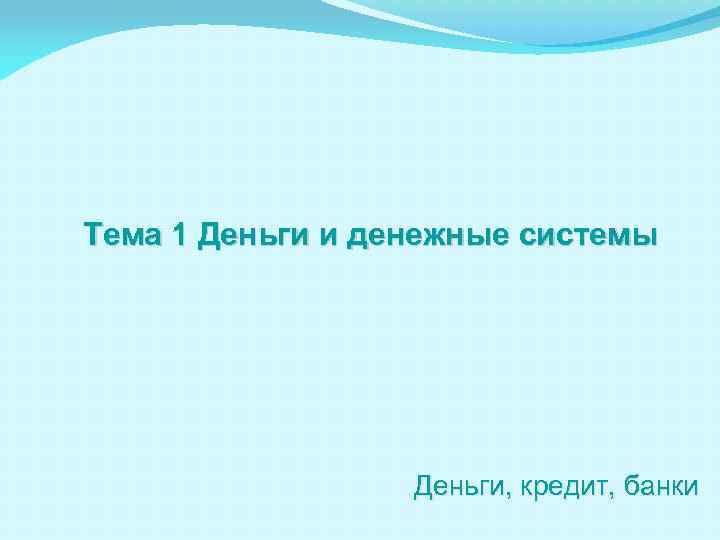 Тема 1 Деньги и денежные системы

Деньги, кредит, банки